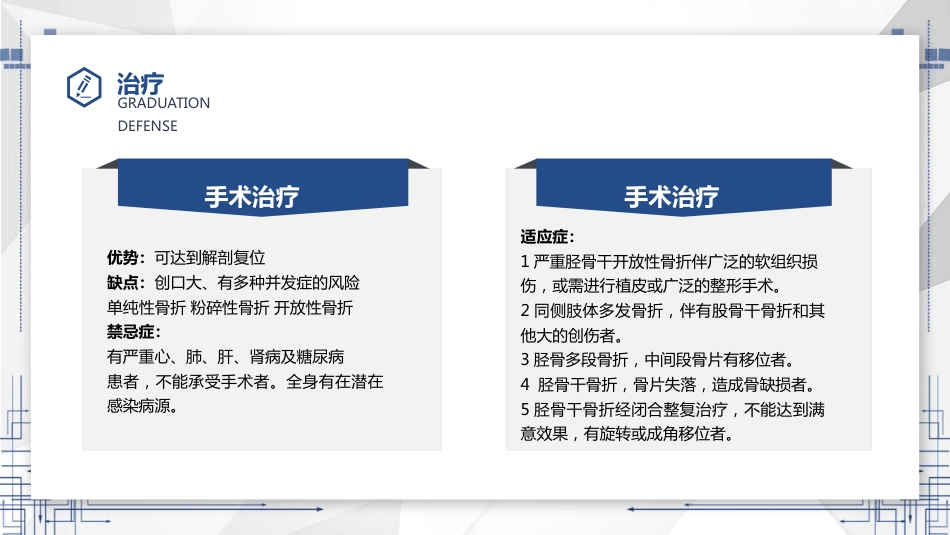 治疗
GRADUATION
DEFENSE

手术治疗

优势：可达到解剖复位
缺点：创口大、有多种并发症的风险
单纯性骨折 粉碎性骨折 开放性骨折
禁忌症：
有严重心、肺、肝、肾病及糖尿病患者，不能承受手术者。全身有在潜在感染病源。

手术治疗

适应症：
1 严重胫骨干开放性骨折伴广泛的软组织损伤，或需进行植皮或广泛的整形手术。
2 同侧肢体多发骨折，伴有股骨干骨折和其他大的创伤者。
3 胫骨多段骨折，中间段骨片有移位者。
4 胫骨干骨折，骨片失落，造成骨缺损者。
5 胫骨干骨折经闭合整复治疗，不能达到满意效果，有旋转或成角移位者。